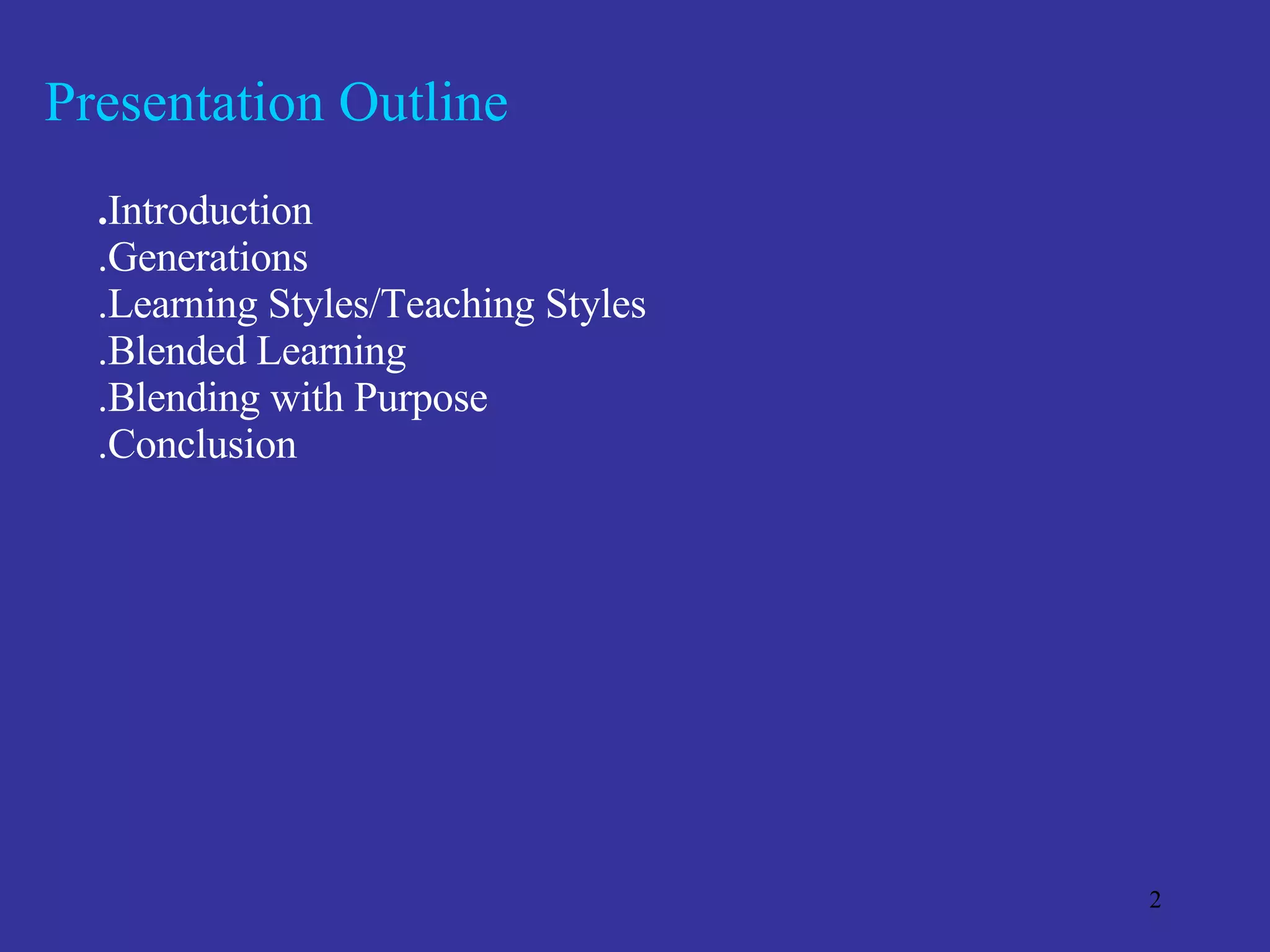 Presentation Outline

.Introduction
.Generations
.Learning Styles/Teaching Styles
.Blended Learning
.Blending with Purpose
.Conclusion

2